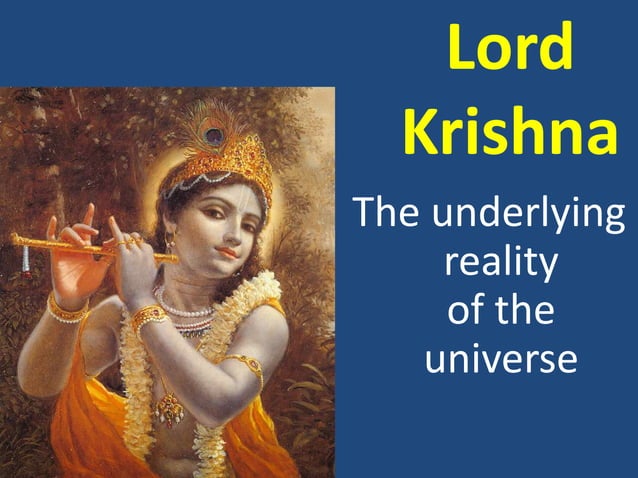 Lord Krishna

The underlying reality of the universe